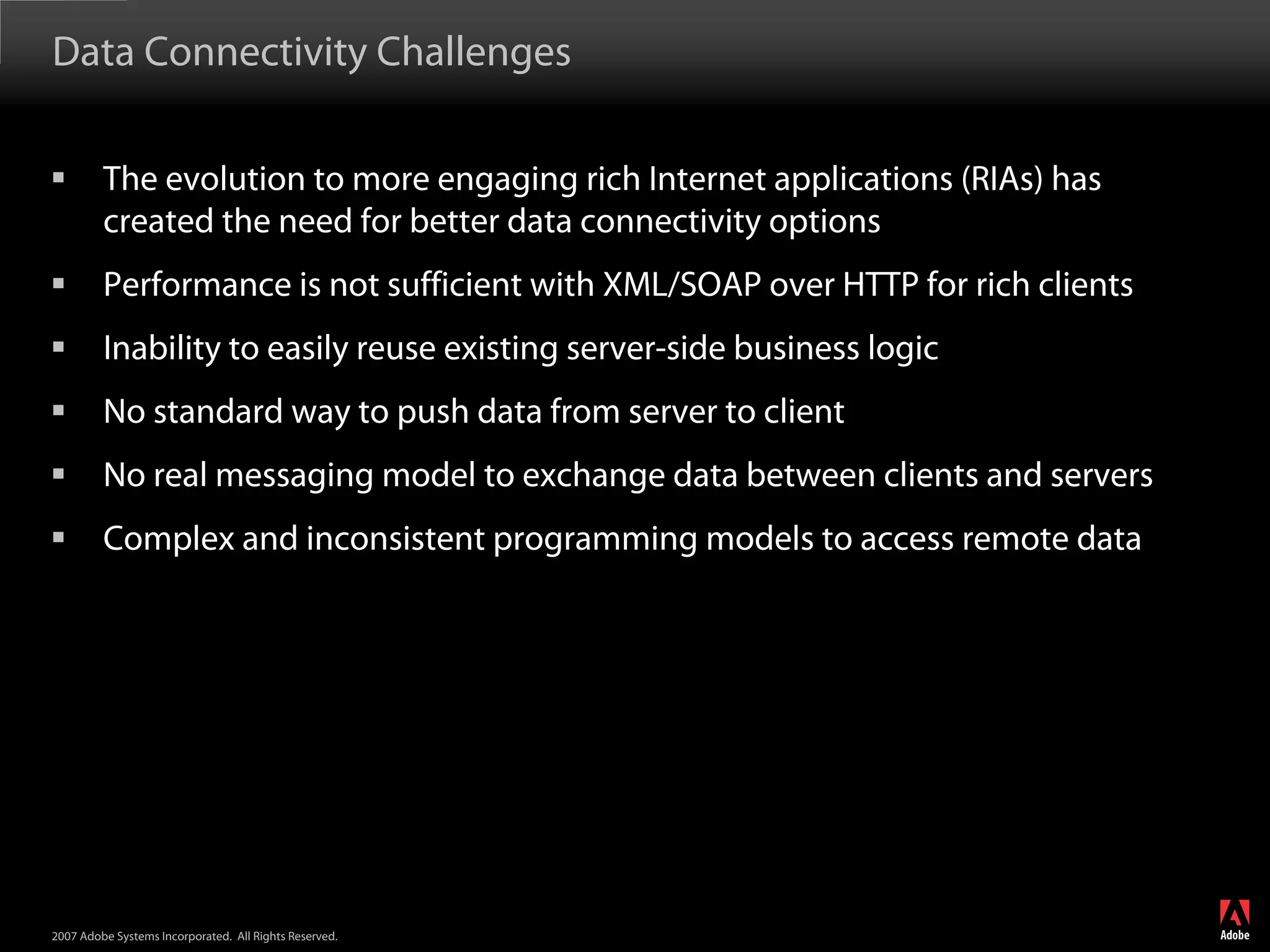 Data Connectivity Challenges

▪ The evolution to more engaging rich Internet applications (RIAs) has created the need for better data connectivity options

▪ Performance is not sufficient with XML/SOAP over HTTP for rich clients

▪ Inability to easily reuse existing server-side business logic

▪ No standard way to push data from server to client

▪ No real messaging model to exchange data between clients and servers

▪ Complex and inconsistent programming models to access remote data

2007 Adobe Systems Incorporated. All Rights Reserved.

Adobe